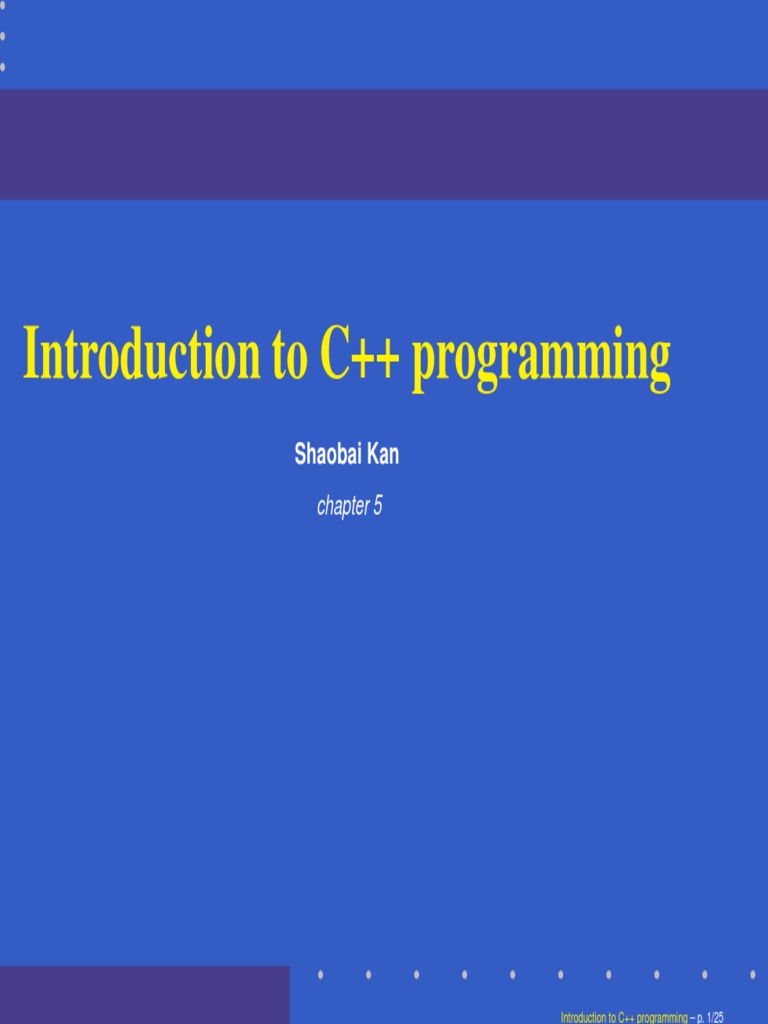 Introduction to C++ programming

Shaobai Kan

chapter 5

Introduction to C++ programming – p. 1/25